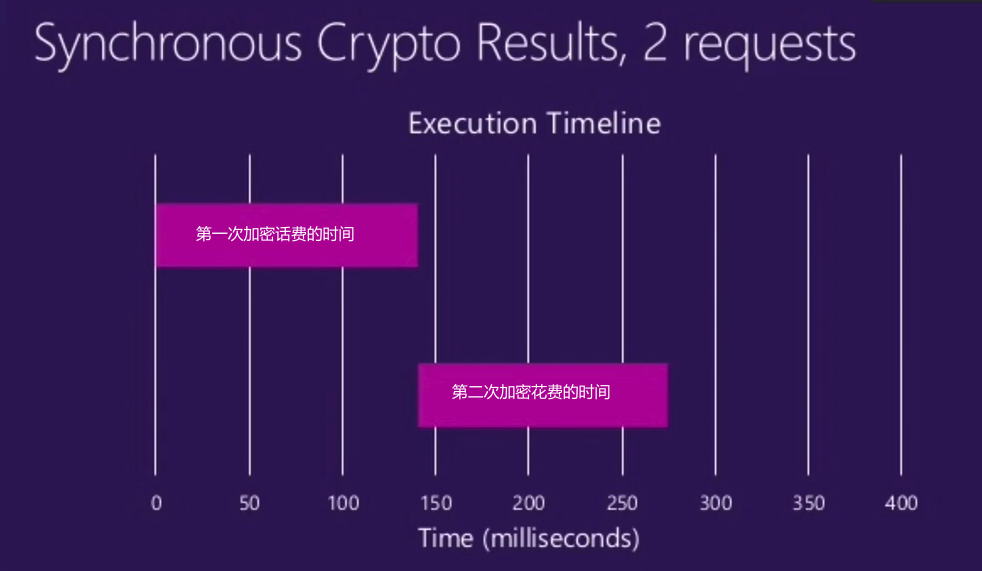 Synchronous Crypto Results, 2 requests

Execution Timeline

第一次加密话费的时间

第二次加密花费的时间

0 50 100 150 200 250 300 350 400

Time (milliseconds)